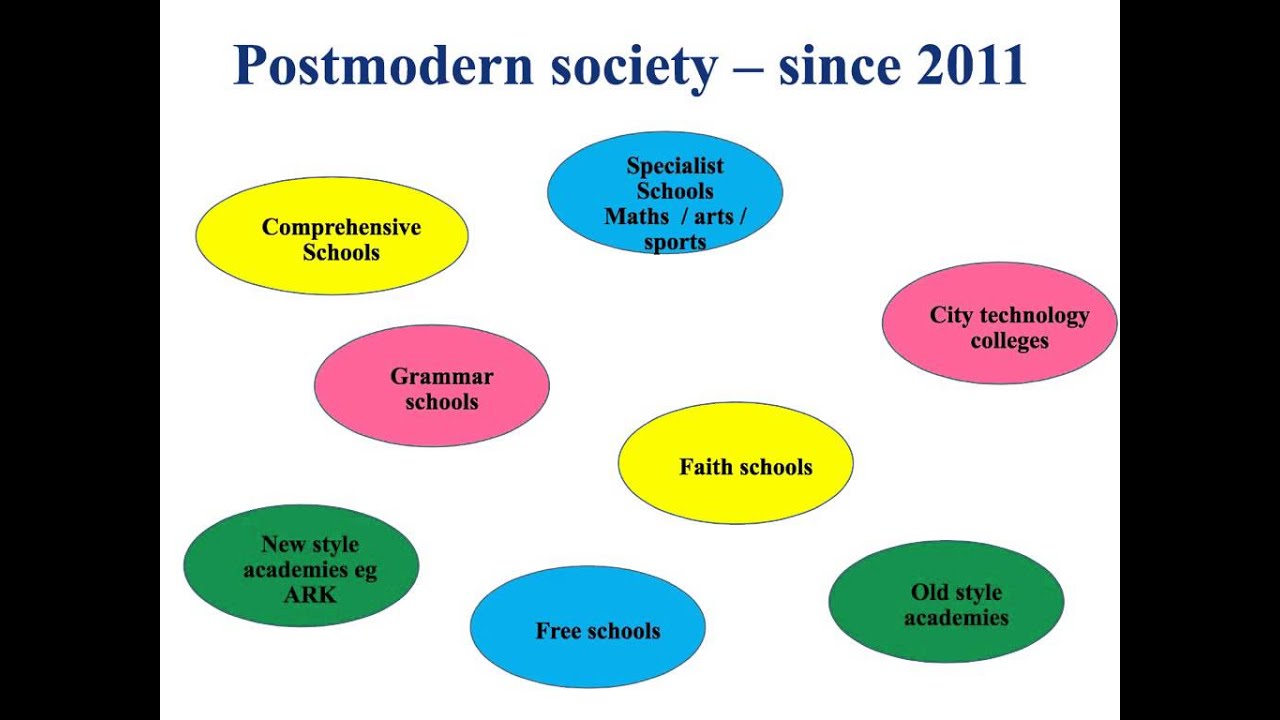 Postmodern society – since 2011

Specialist Schools Maths / arts / sports

Comprehensive Schools

City technology colleges

Grammar schools

Faith schools

New style academies eg ARK

Free schools

Old style academies